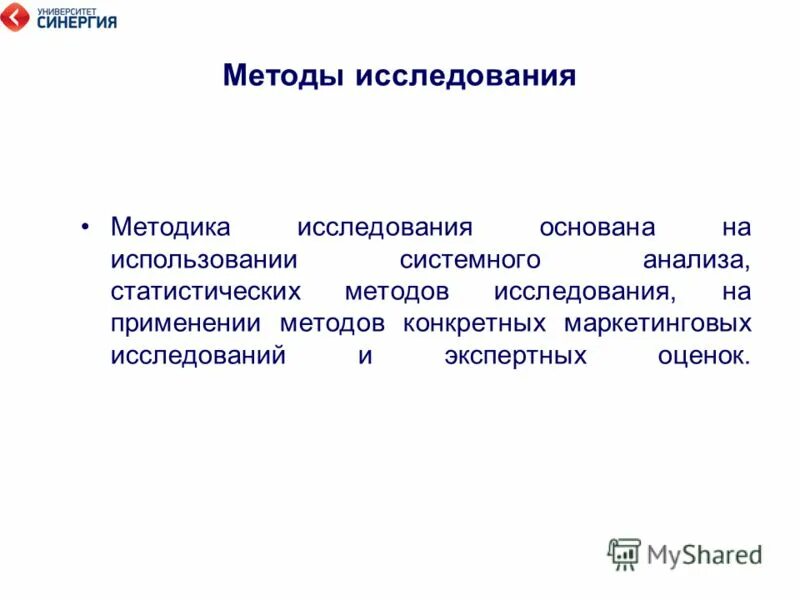 УНИВЕРСИТЕТ СИНЕРГИЯ

Методы исследования

• Методика исследования основана на использовании системного анализа, статистических методов исследования, на применении методов конкретных маркетинговых исследований и экспертных оценок.

MyShared